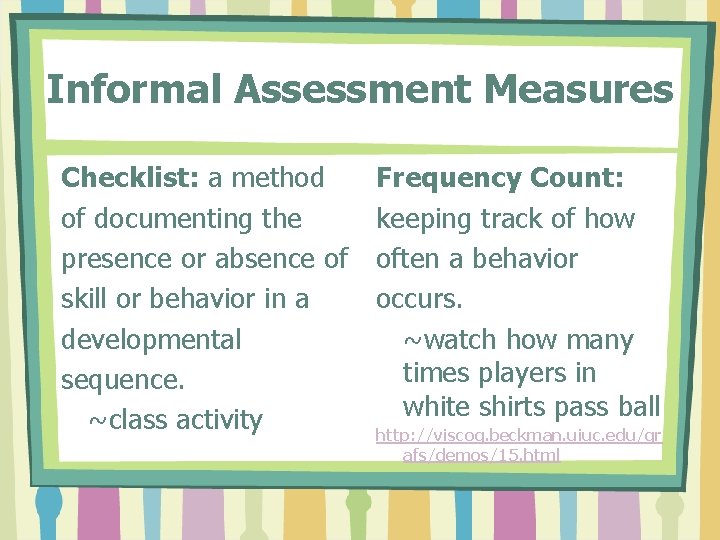 Informal Assessment Measures

Checklist: a method of documenting the presence or absence of skill or behavior in a developmental sequence.

~class activity

Frequency Count: keeping track of how often a behavior occurs.

~watch how many times players in white shirts pass ball

http://viscog.beckman.uiuc.edu/grafs/demos/15.html